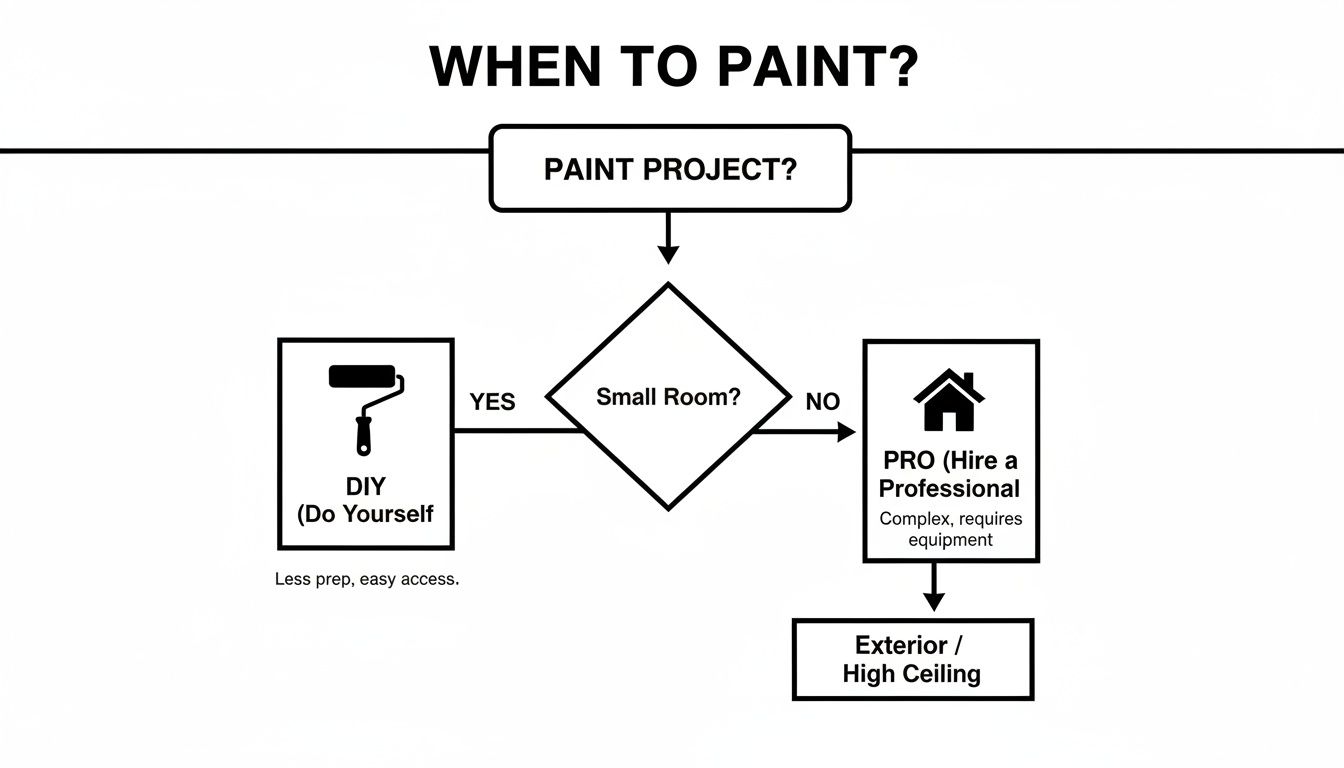 WHEN TO PAINT?

PAINT PROJECT?

Small Room?

YES

NO

DIY (Do Yourself

Less prep, easy access.

PRO (Hire a Professional

Complex, requires equipment

Exterior / High Ceiling